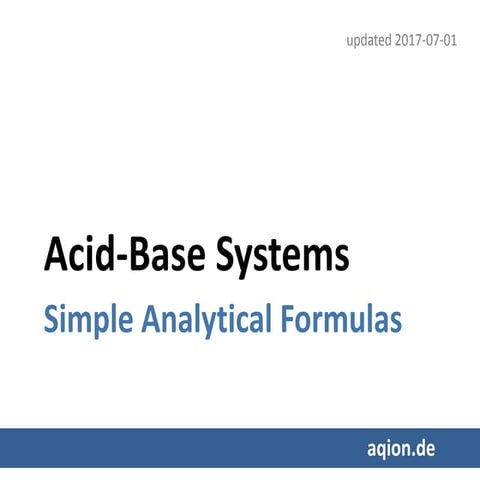 updated 2017-07-01

Acid-Base Systems

Simple Analytical Formulas

aqion.de